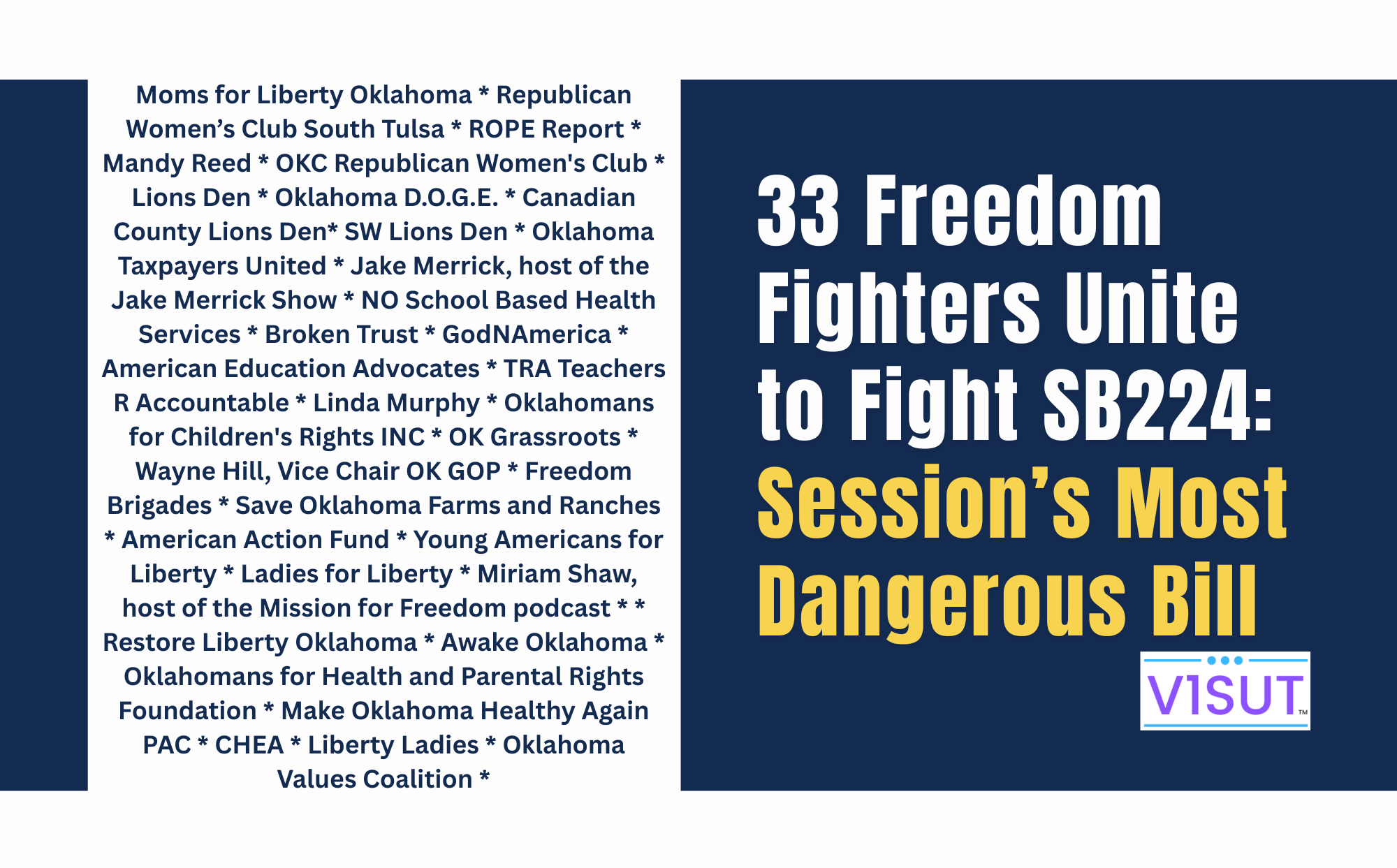 Moms for Liberty Oklahoma * Republican Women's Club South Tulsa * ROPE Report * Mandy Reed * OKC Republican Women's Club * Lions Den * Oklahoma D.O.G.E. * Canadian County Lions Den* SW Lions Den * Oklahoma Taxpayers United * Jake Merrick, host of the Jake Merrick Show * NO School Based Health Services * Broken Trust * GodNAmerica * American Education Advocates * TRA Teachers R Accountable * Linda Murphy * Oklahomans for Children's Rights INC * OK Grassroots * Wayne Hill, Vice Chair OK GOP * Freedom Brigades * Save Oklahoma Farms and Ranches * American Action Fund * Young Americans for Liberty * Ladies for Liberty * Miriam Shaw, host of the Mission for Freedom podcast * * Restore Liberty Oklahoma * Awake Oklahoma * Oklahomans for Health and Parental Rights Foundation * Make Oklahoma Healthy Again PAC * CHEA * Liberty Ladies * Oklahoma Values Coalition *

33 Freedom Fighters Unite to Fight SB224: Session's Most Dangerous Bill

V1SUT™